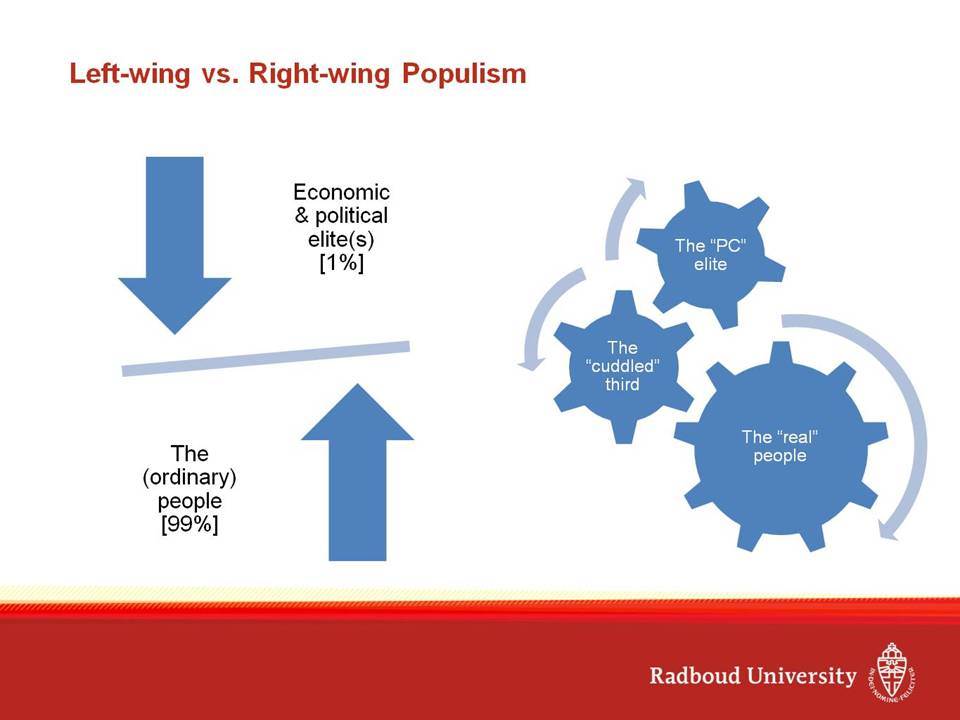 Left-wing vs. Right-wing Populism

Economic & political elite(s) [1%]

The (ordinary) people [99%]

The "PC" elite

The "cuddled" third

The "real" people

Radboud University

IN DEI NOMINE FELICITER